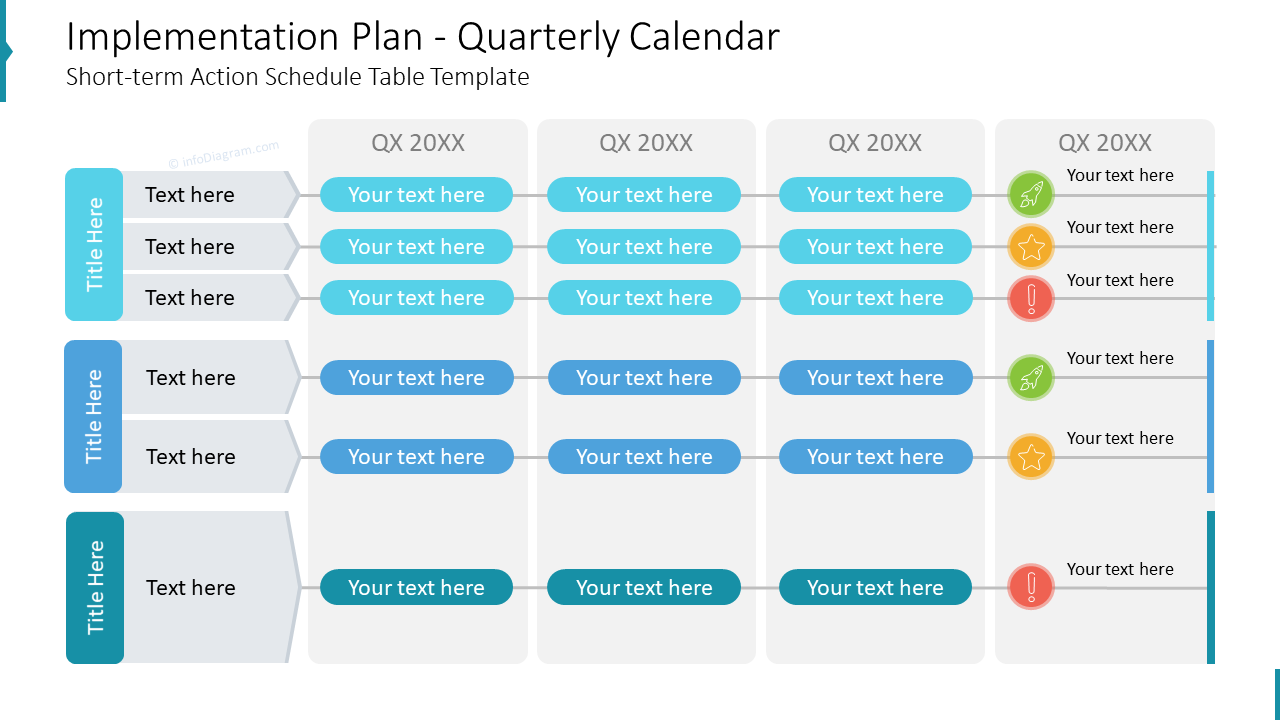 Implementation Plan - Quarterly Calendar
Short-term Action Schedule Table Template

© infoDiagram.com

| | | QX 20XX | QX 20XX | QX 20XX | QX 20XX |
|---|---|---|---|---|---|
| Title Here | Text here | Your text here | Your text here | Your text here | Your text here |
| | Text here | Your text here | Your text here | Your text here | Your text here |
| | Text here | Your text here | Your text here | Your text here | Your text here |
| Title Here | Text here | Your text here | Your text here | Your text here | Your text here |
| | Text here | Your text here | Your text here | Your text here | Your text here |
| Title Here | Text here | Your text here | Your text here | Your text here | Your text here |